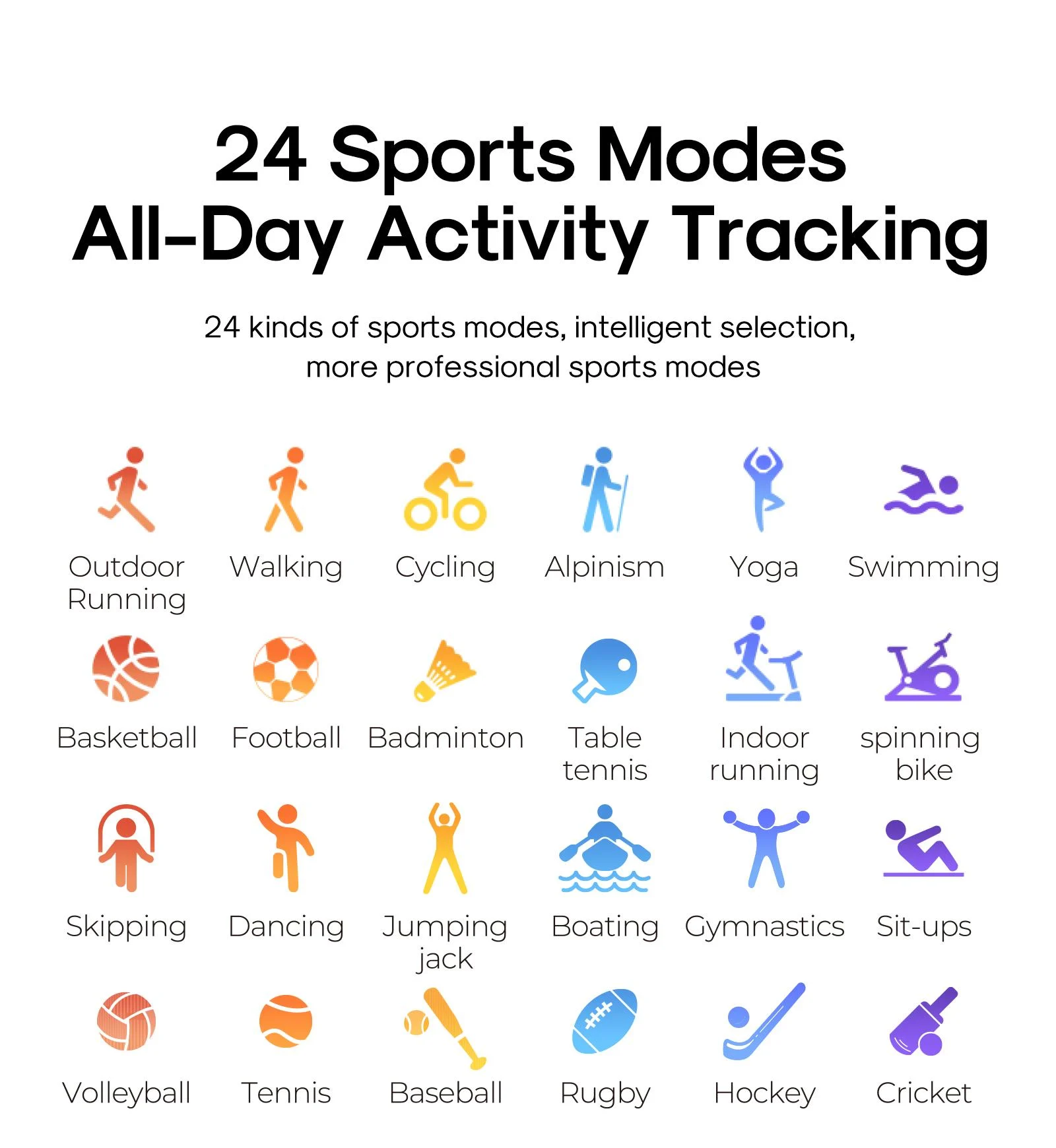 24 Sports Modes
All-Day Activity Tracking

24 kinds of sports modes, intelligent selection, more professional sports modes

Outdoor Running
Walking
Cycling
Alpinism
Yoga
Swimming

Basketball
Football
Badminton
Table tennis
Indoor running
spinning bike

Skipping
Dancing
Jumping jack
Boating
Gymnastics
Sit-ups

Volleyball
Tennis
Baseball
Rugby
Hockey
Cricket